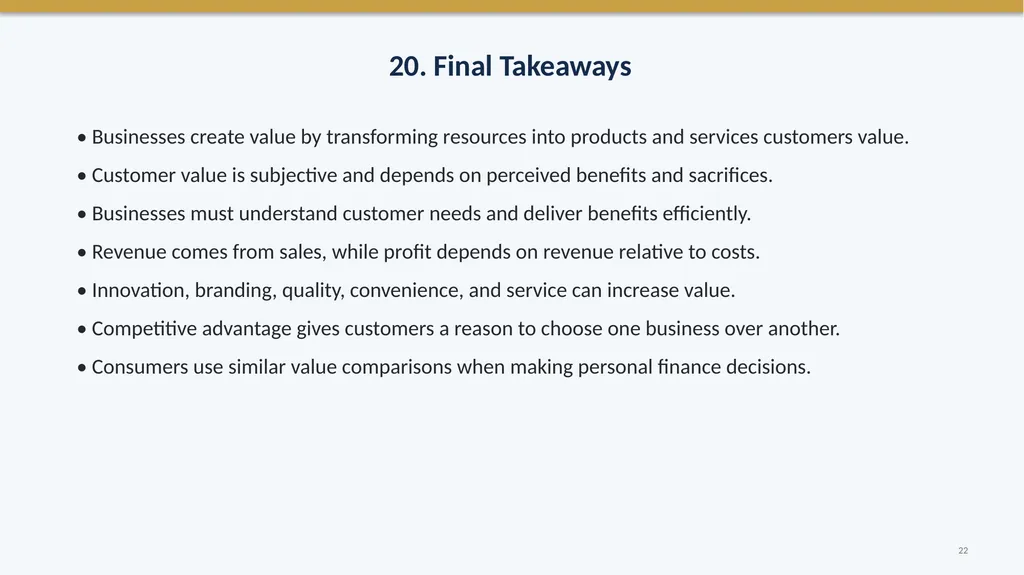 20. Final Takeaways

• Businesses create value by transforming resources into products and services customers value.

• Customer value is subjective and depends on perceived benefits and sacrifices.

• Businesses must understand customer needs and deliver benefits efficiently.

• Revenue comes from sales, while profit depends on revenue relative to costs.

• Innovation, branding, quality, convenience, and service can increase value.

• Competitive advantage gives customers a reason to choose one business over another.

• Consumers use similar value comparisons when making personal finance decisions.

22